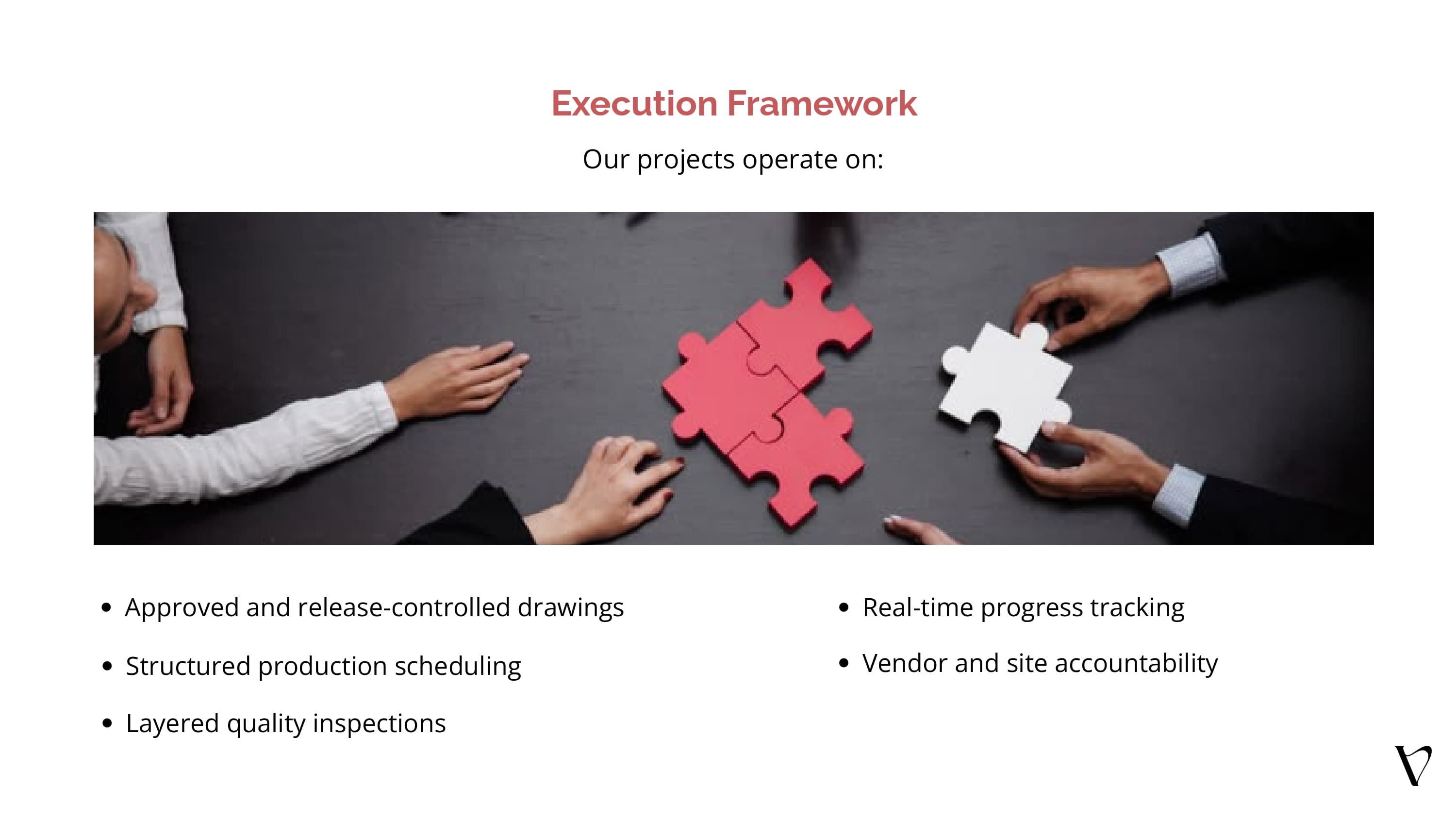 Execution Framework

Our projects operate on:

• Approved and release-controlled drawings
• Structured production scheduling
• Layered quality inspections

• Real-time progress tracking
• Vendor and site accountability